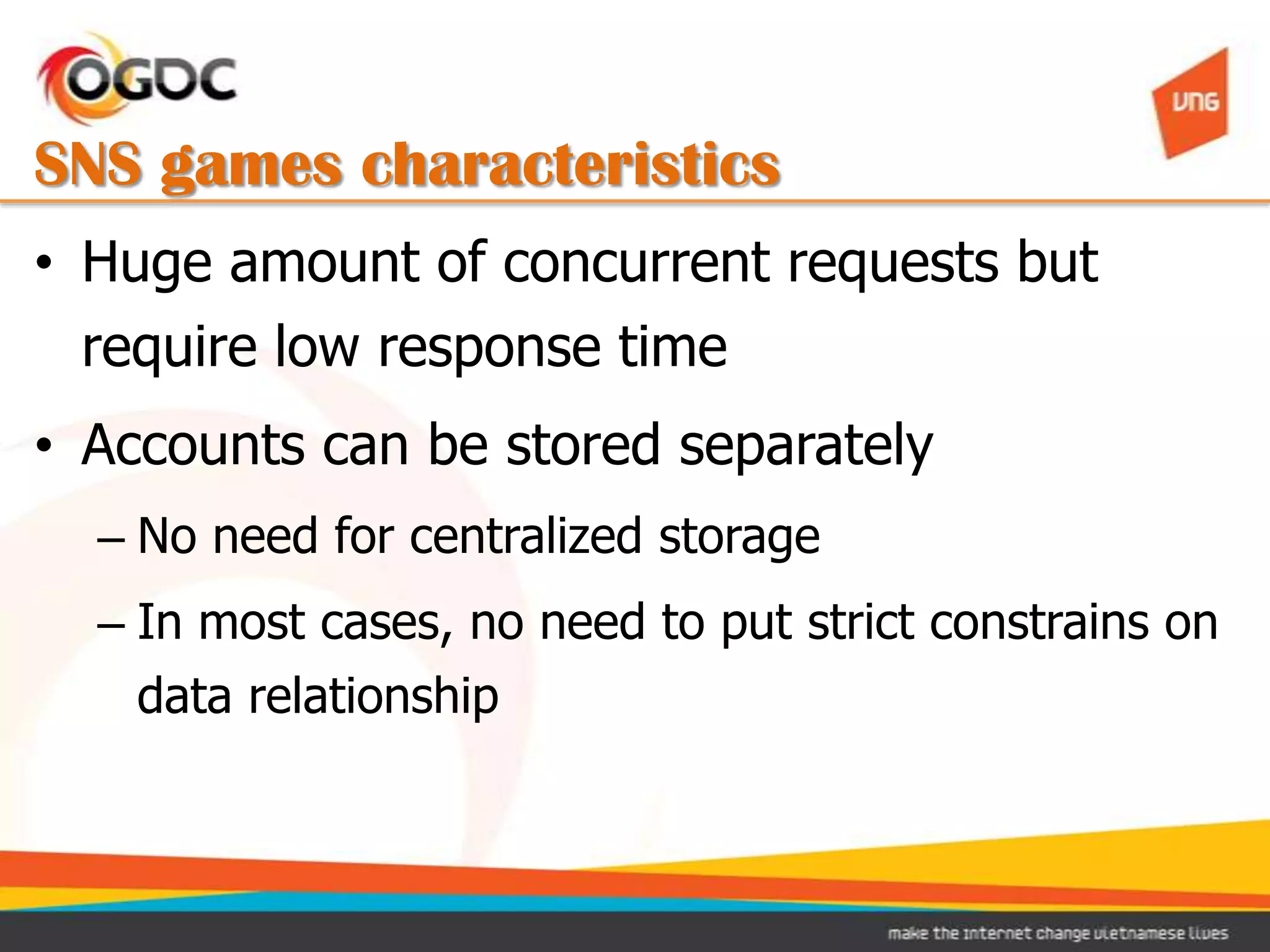 OGDC

VNG

SNS games characteristics

• Huge amount of concurrent requests but require low response time

• Accounts can be stored separately

– No need for centralized storage

– In most cases, no need to put strict constrains on data relationship

make the internet change vietnamese lives